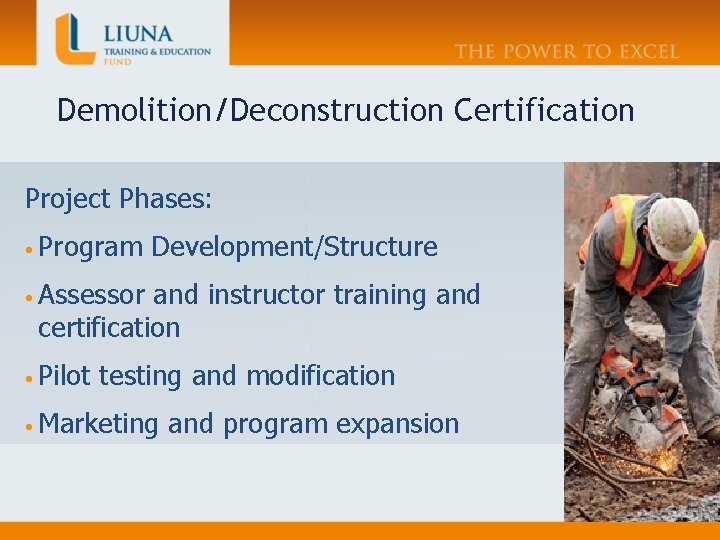 LIUNA
TRAINING & EDUCATION FUND

THE POWER TO EXCEL

Demolition/Deconstruction Certification

Project Phases:

• Program Development/Structure

• Assessor and instructor training and certification

• Pilot testing and modification

• Marketing and program expansion